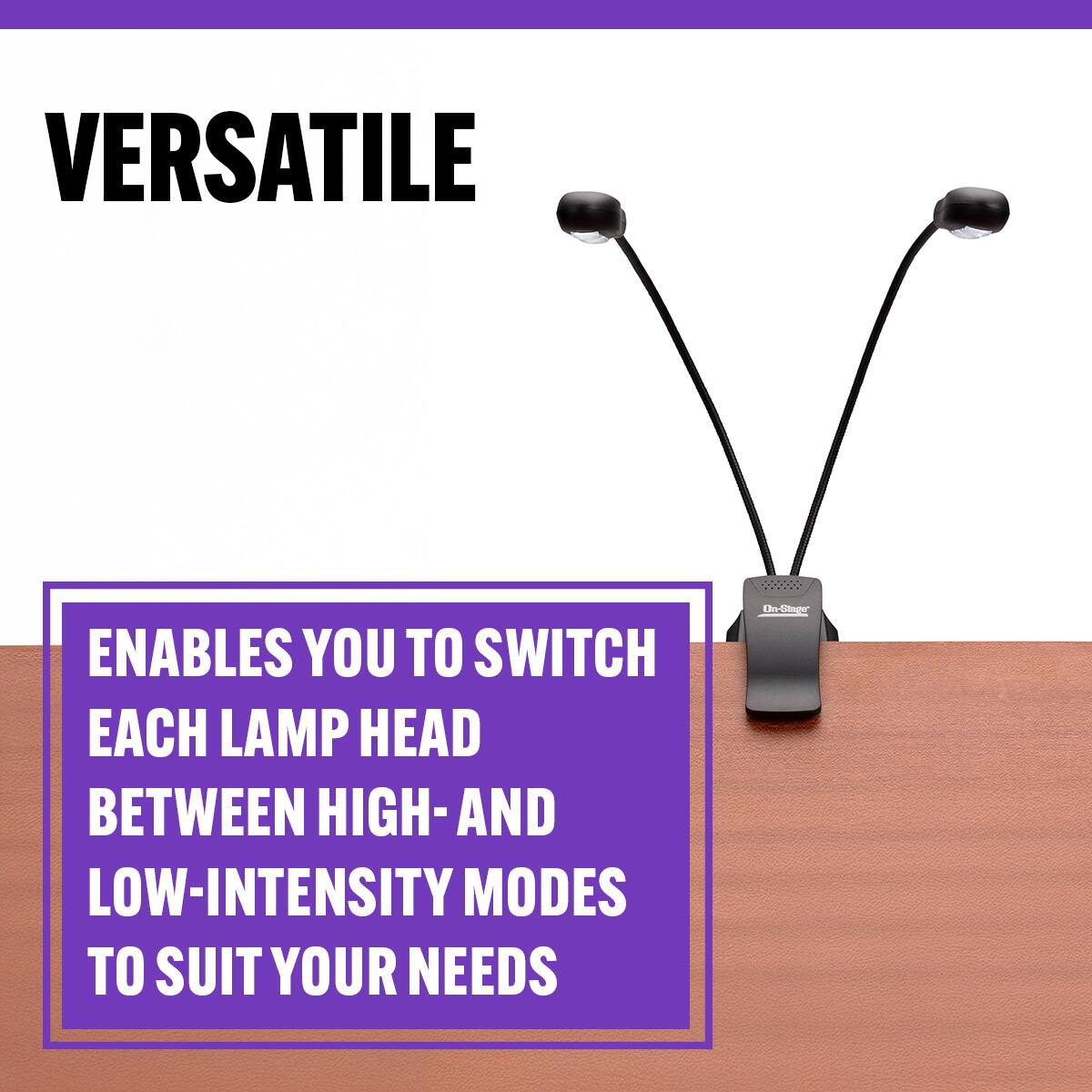 VERSATILE

On-Stage

ENABLES YOU TO SWITCH EACH LAMP HEAD BETWEEN HIGH- AND LOW-INTENSITY MODES TO SUIT YOUR NEEDS